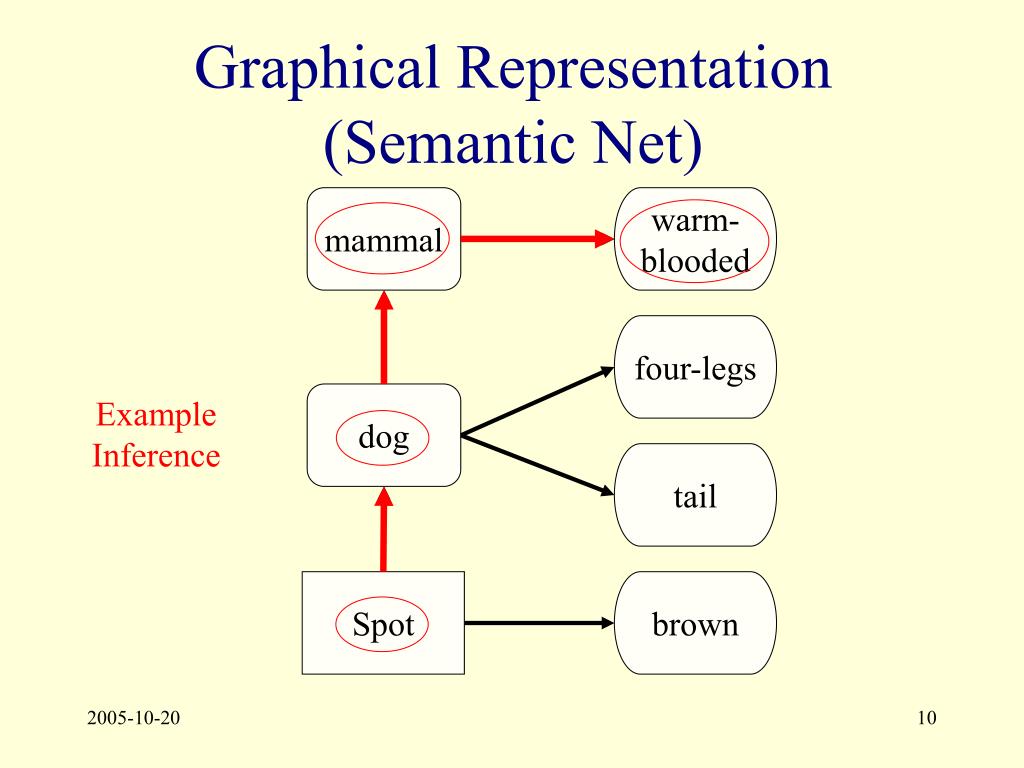 Graphical Representation (Semantic Net)

mammal

warm-blooded

four-legs

Example Inference

dog

tail

Spot

brown

2005-10-20

10